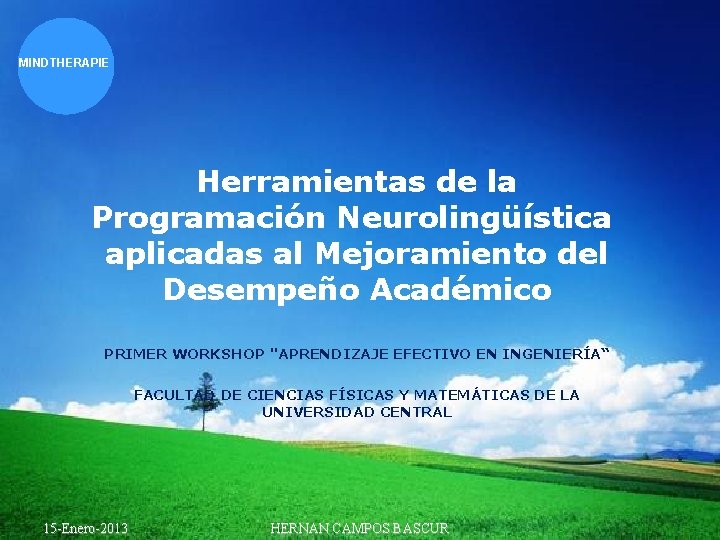 MINDTHERAPIE

Herramientas de la Programación Neurolingüística aplicadas al Mejoramiento del Desempeño Académico

PRIMER WORKSHOP "APRENDIZAJE EFECTIVO EN INGENIERÍA"

FACULTAD DE CIENCIAS FÍSICAS Y MATEMÁTICAS DE LA UNIVERSIDAD CENTRAL

15-Enero-2013

HERNAN CAMPOS BASCUR